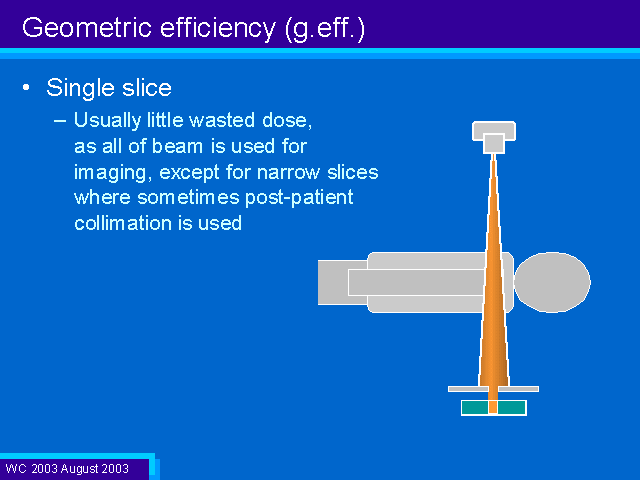 Geometric efficiency (g.eff.)

• Single slice

– Usually little wasted dose, as all of beam is used for imaging, except for narrow slices where sometimes post-patient collimation is used

WC 2003 August 2003